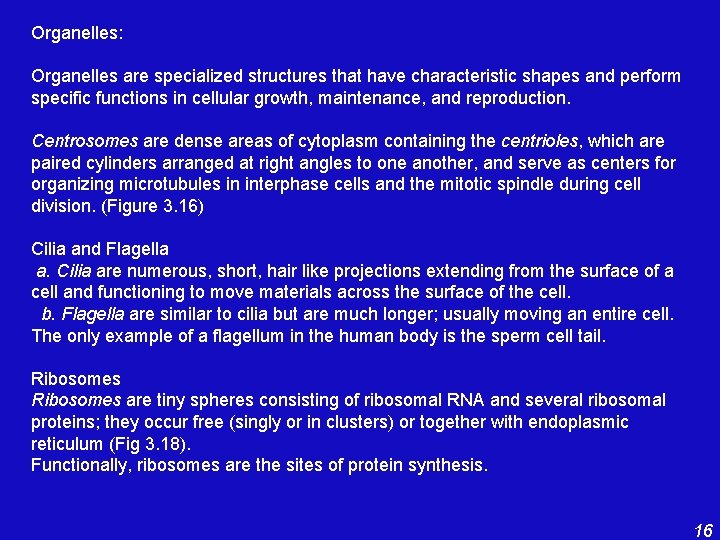 Organelles:

Organelles are specialized structures that have characteristic shapes and perform specific functions in cellular growth, maintenance, and reproduction.

Centrosomes are dense areas of cytoplasm containing the centrioles, which are paired cylinders arranged at right angles to one another, and serve as centers for organizing microtubules in interphase cells and the mitotic spindle during cell division. (Figure 3.16)

Cilia and Flagella
a. Cilia are numerous, short, hair like projections extending from the surface of a cell and functioning to move materials across the surface of the cell.
b. Flagella are similar to cilia but are much longer; usually moving an entire cell. The only example of a flagellum in the human body is the sperm cell tail.

Ribosomes
Ribosomes are tiny spheres consisting of ribosomal RNA and several ribosomal proteins; they occur free (singly or in clusters) or together with endoplasmic reticulum (Fig 3.18).
Functionally, ribosomes are the sites of protein synthesis.

16